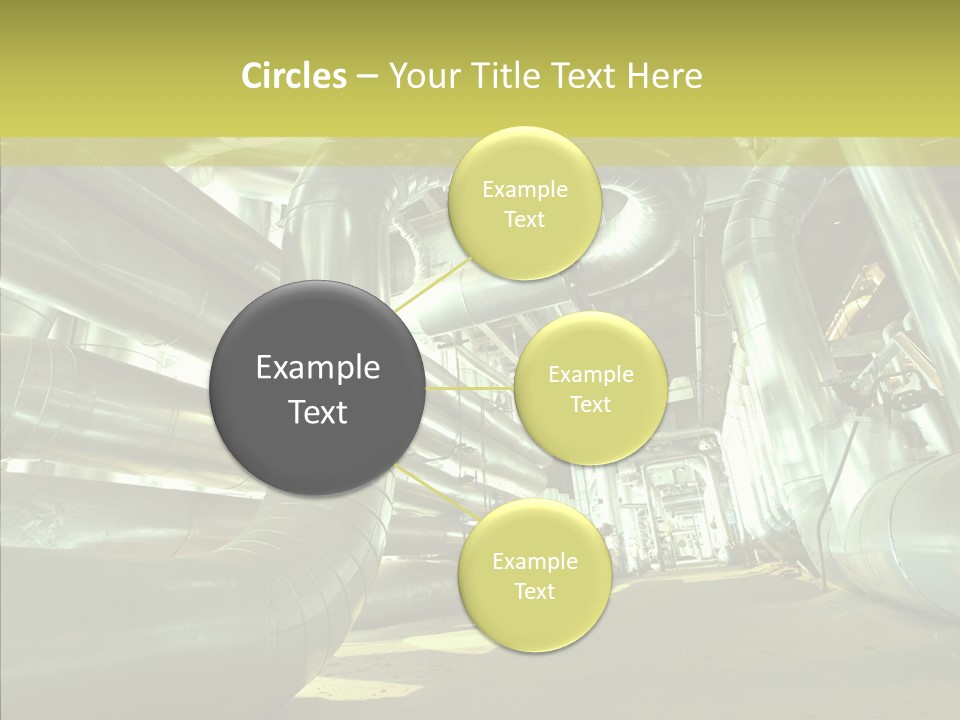 Circles – Your Title Text Here

Example Text

Example Text

Example Text

Example Text